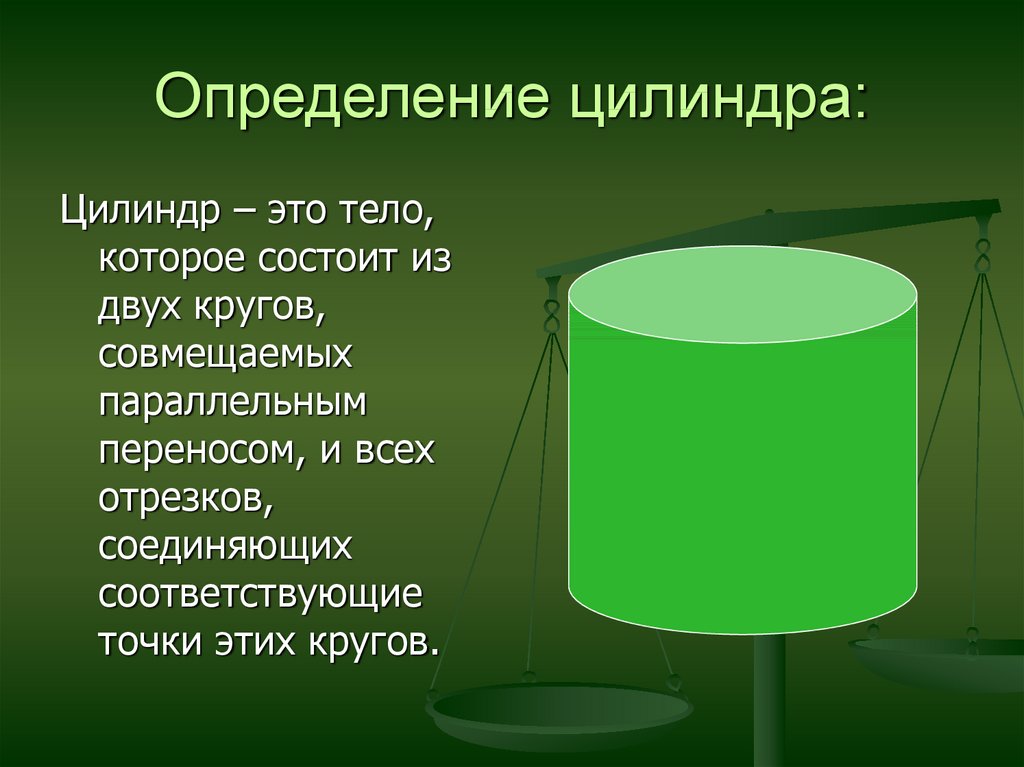 Определение цилиндра:

Цилиндр – это тело, которое состоит из двух кругов, совмещаемых параллельным переносом, и всех отрезков, соединяющих соответствующие точки этих кругов.